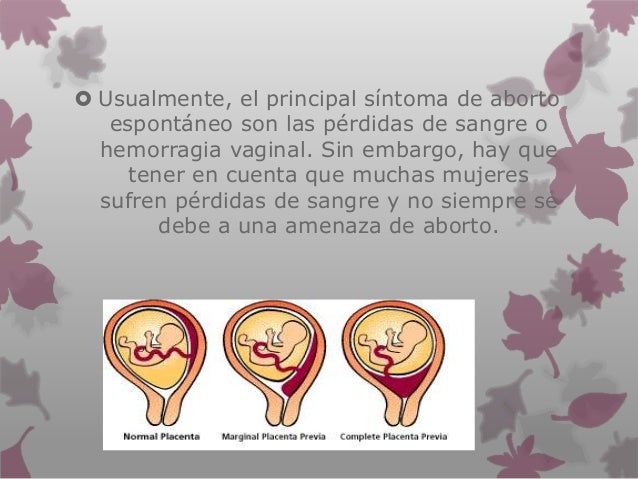 Usualmente, el principal síntoma de aborto espontáneo son las pérdidas de sangre o hemorragia vaginal. Sin embargo, hay que tener en cuenta que muchas mujeres sufren pérdidas de sangre y no siempre se debe a una amenaza de aborto.

Normal Placenta

Marginal Placenta Previa

Complete Placenta Previa